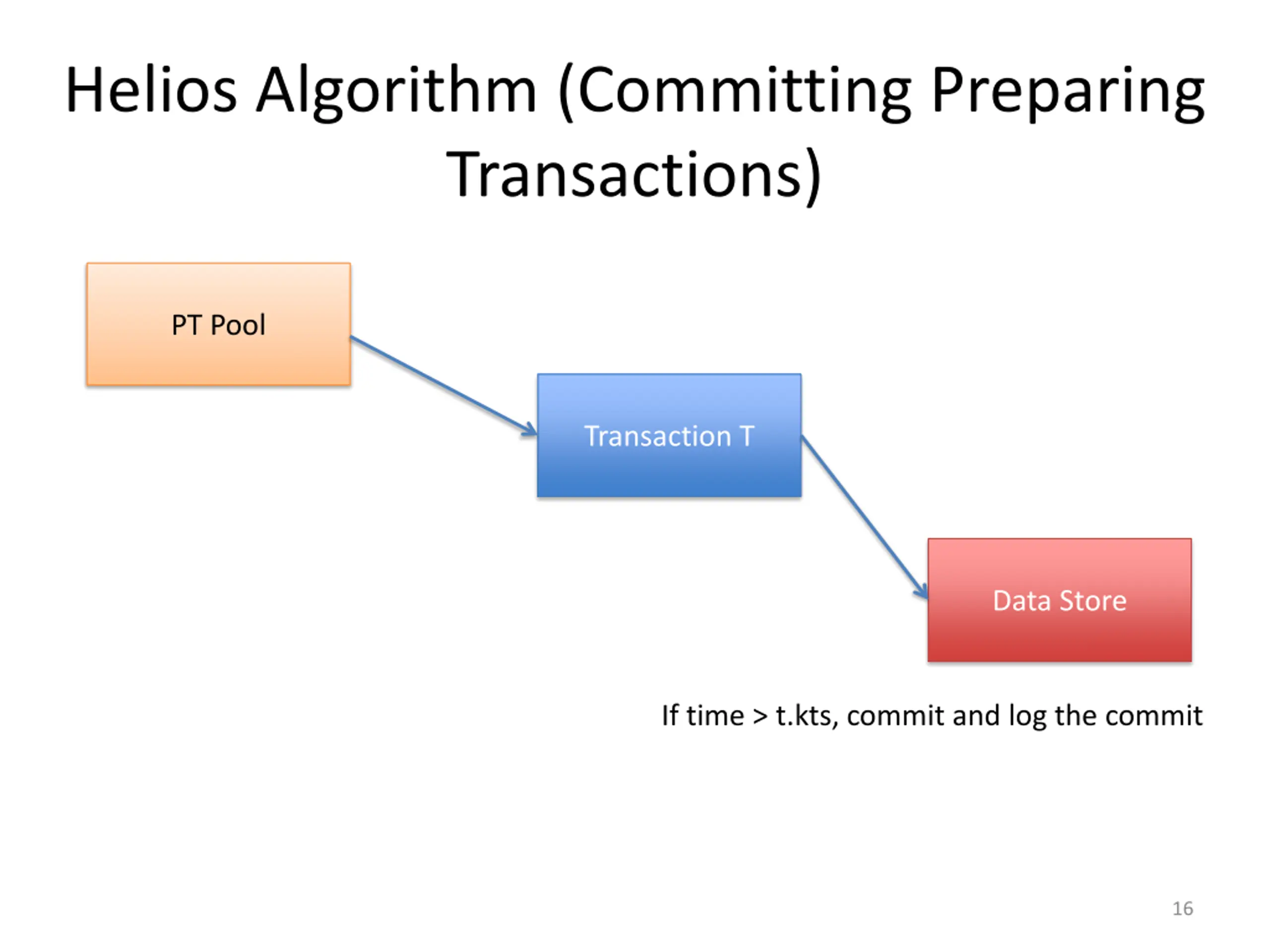 Helios Algorithm (Committing Preparing Transactions)

PT Pool

Transaction T

Data Store

If time > t.kts, commit and log the commit

16